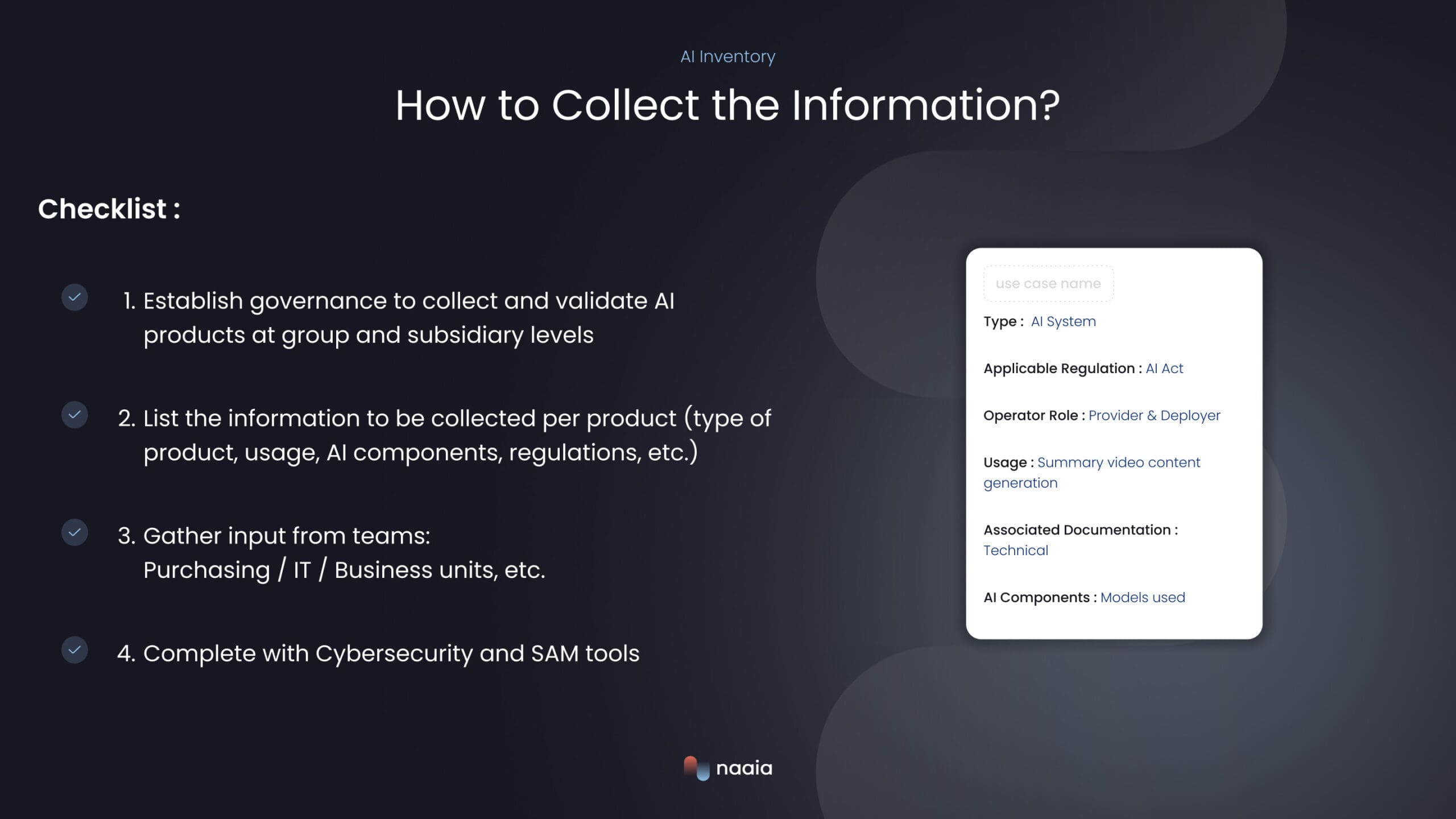 AI Inventory

How to Collect the Information?

Checklist :

1. Establish governance to collect and validate AI products at group and subsidiary levels

2. List the information to be collected per product (type of product, usage, AI components, regulations, etc.)

3. Gather input from teams: Purchasing / IT / Business units, etc.

4. Complete with Cybersecurity and SAM tools

use case name

Type : AI System

Applicable Regulation : AI Act

Operator Role : Provider & Deployer

Usage : Summary video content generation

Associated Documentation : Technical

AI Components : Models used

naaia